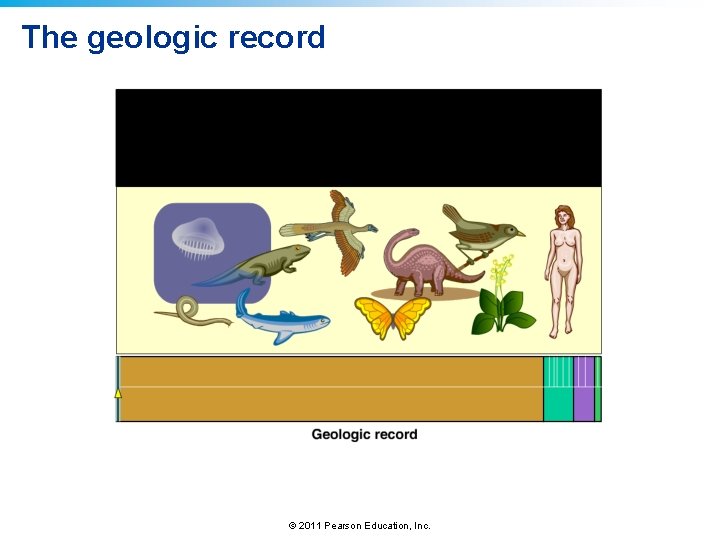 The geologic record

Geologic record

© 2011 Pearson Education, Inc.